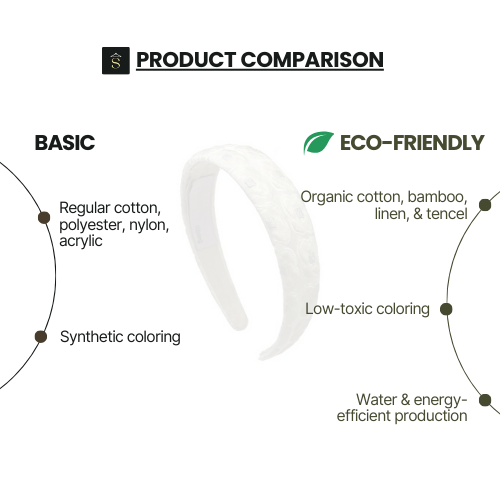 S PRODUCT COMPARISON

BASIC

Regular cotton, polyester, nylon, acrylic

Synthetic coloring

ECO-FRIENDLY

Organic cotton, bamboo, linen, & tencel

Low-toxic coloring

Water & energy-efficient production